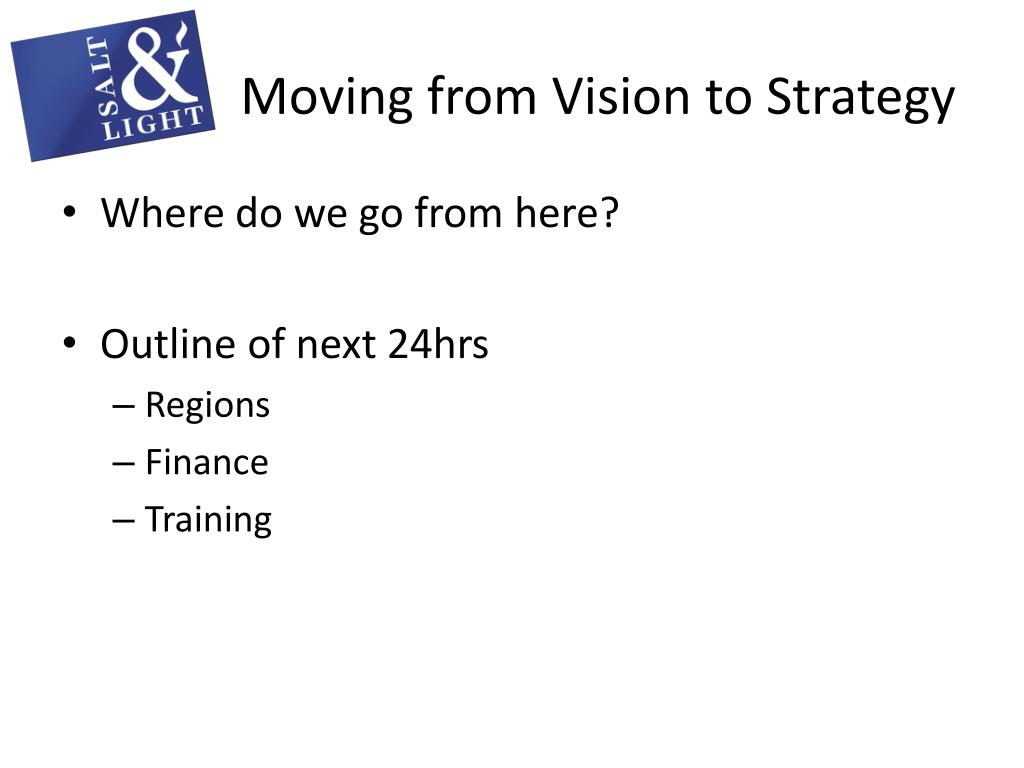 SALT & LIGHT

Moving from Vision to Strategy

• Where do we go from here?

• Outline of next 24hrs
– Regions
– Finance
– Training